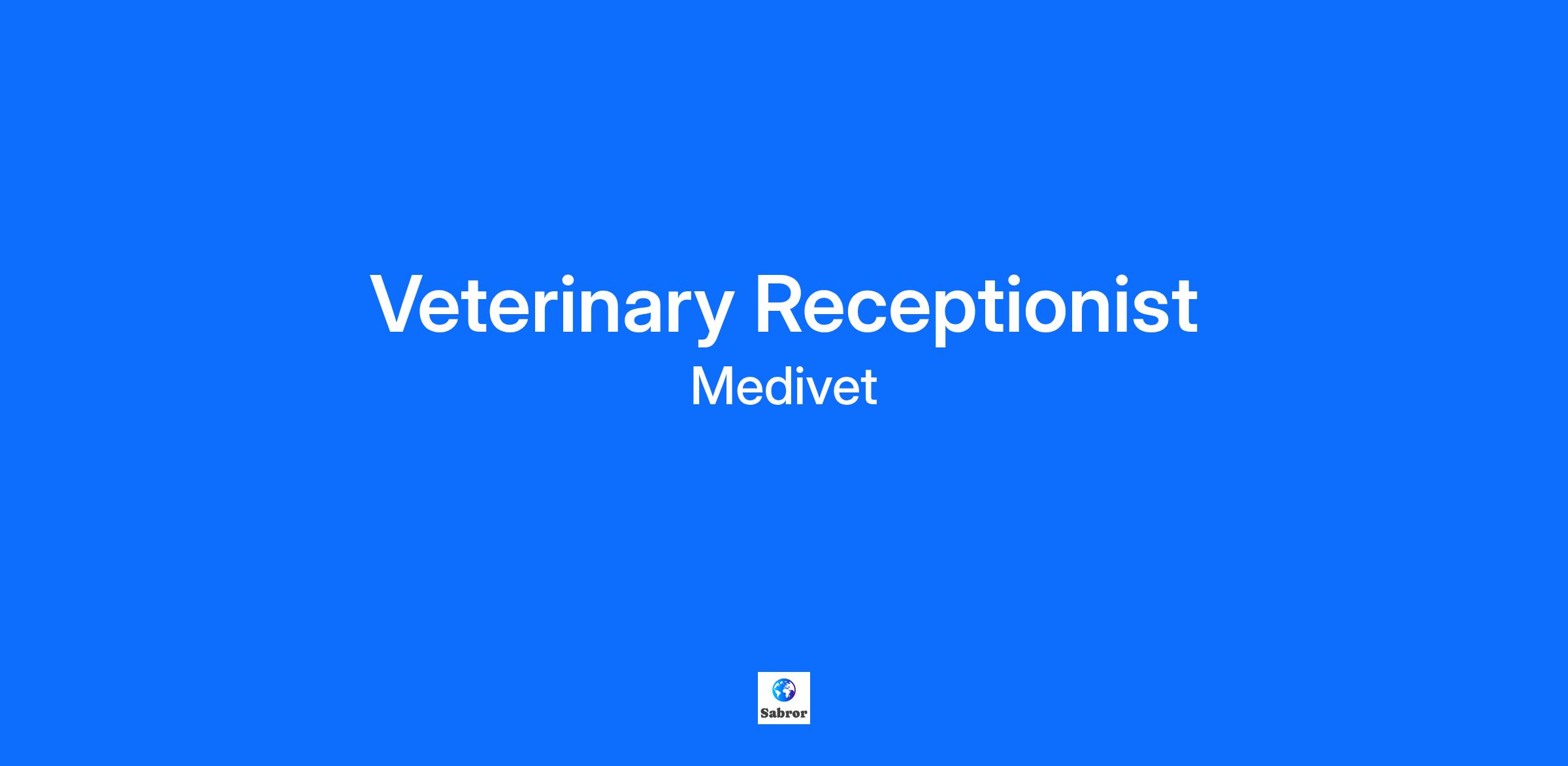 Veterinary Receptionist
Medivet

Sabror